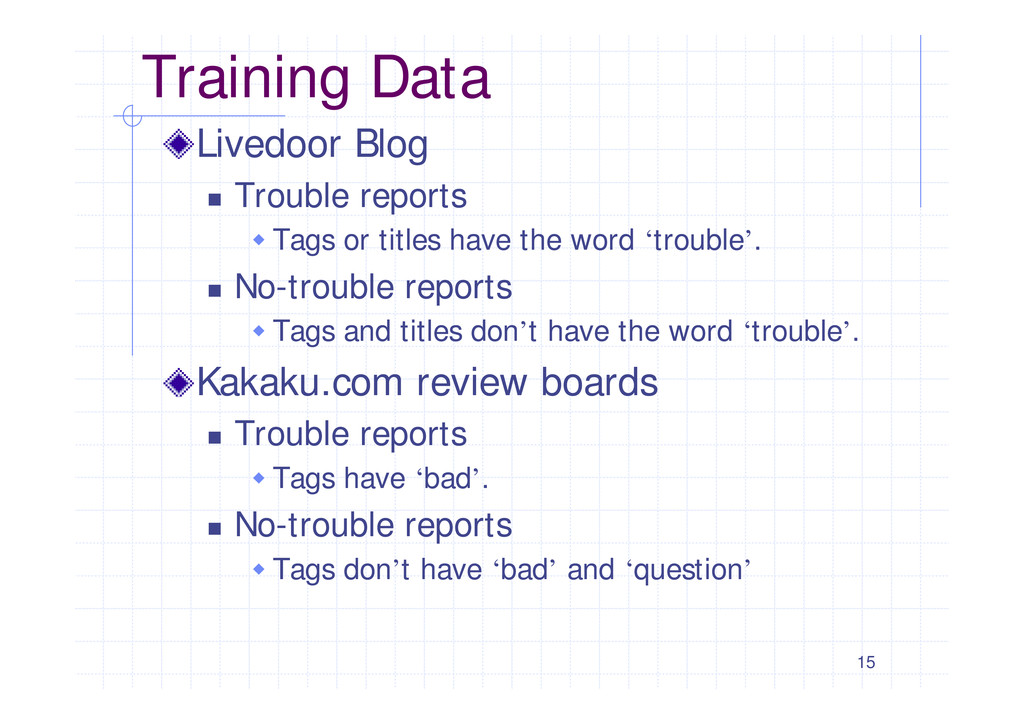 Training Data

Livedoor Blog

Trouble reports

Tags or titles have the word ‘trouble’.

No-trouble reports

Tags and titles don’t have the word ‘trouble’.

Kakaku.com review boards

Trouble reports

Tags have ‘bad’.

No-trouble reports

Tags don’t have ‘bad’ and ‘question’

15